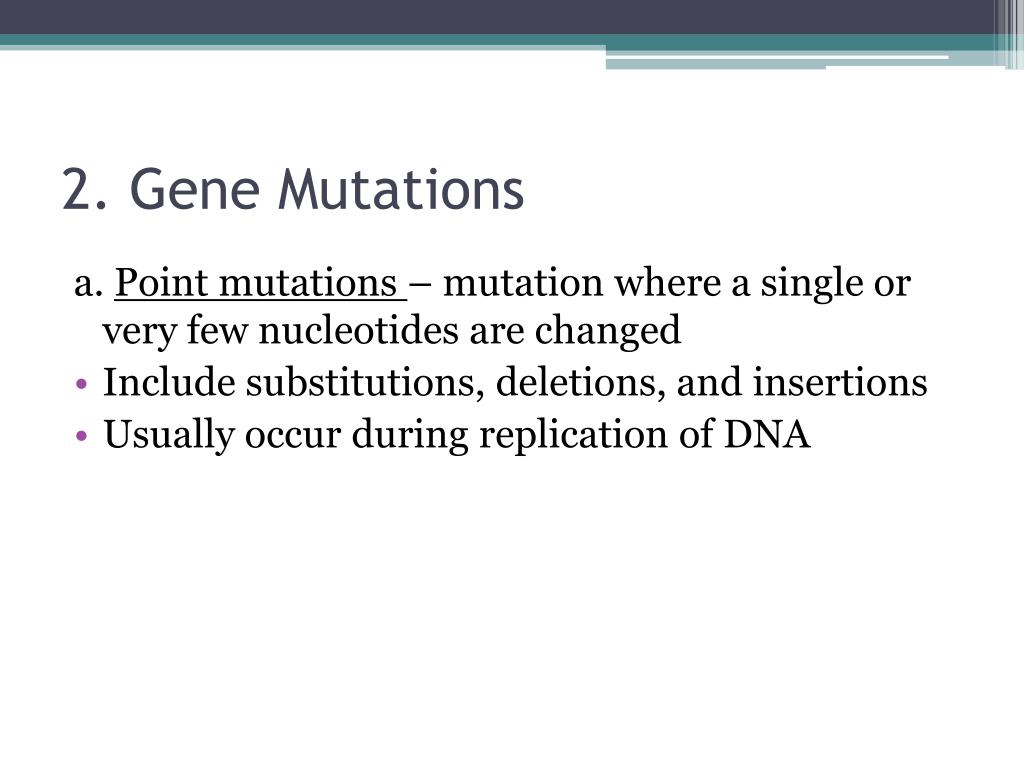 2. Gene Mutations

a. Point mutations – mutation where a single or very few nucleotides are changed

• Include substitutions, deletions, and insertions
• Usually occur during replication of DNA